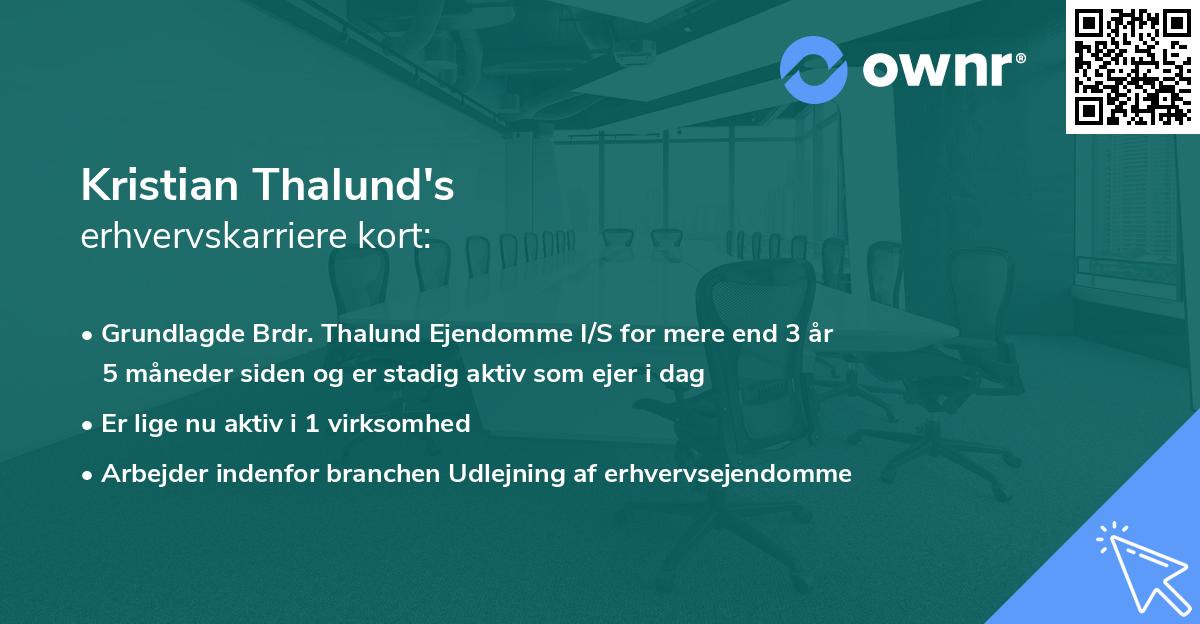 ownr®

Kristian Thalund's
erhvervskarriere kort:

• Grundlagde Brdr. Thalund Ejendomme I/S for mere end 3 år 5 måneder siden og er stadig aktiv som ejer i dag
• Er lige nu aktiv i 1 virksomhed
• Arbejder indenfor branchen Udlejning af erhvervsejendomme